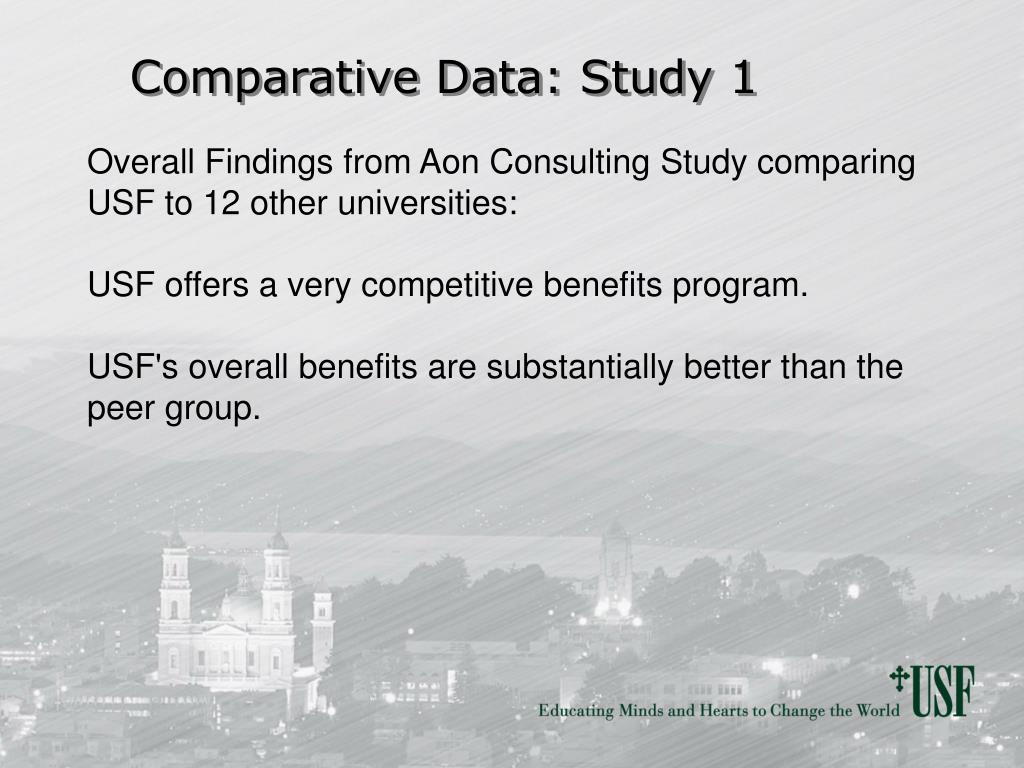 Comparative Data: Study 1

Overall Findings from Aon Consulting Study comparing USF to 12 other universities:

USF offers a very competitive benefits program.

USF's overall benefits are substantially better than the peer group.

Educating Minds and Hearts to Change the World USF